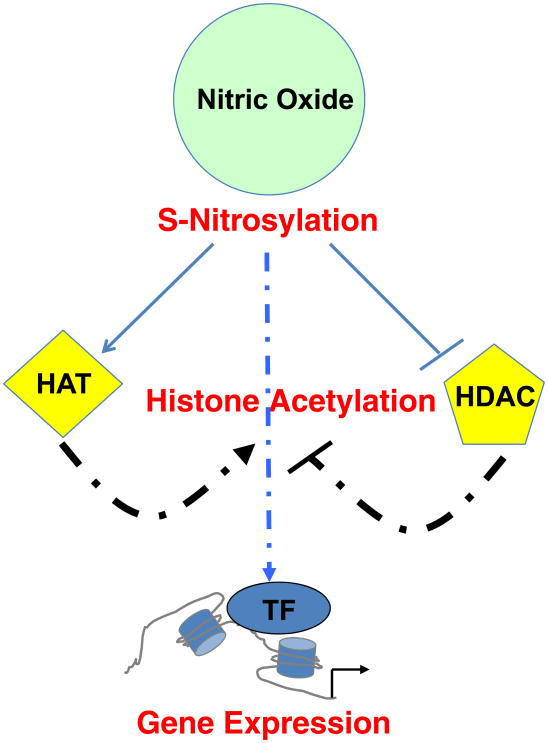 Nitric Oxide

S-Nitrosylation

HAT

Histone Acetylation

HDAC

TF

Gene Expression